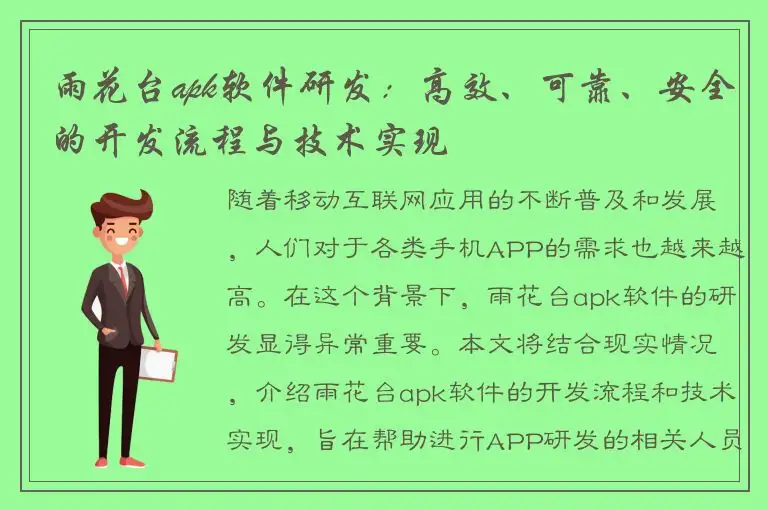 雨花台apk软件研发：高效、可靠、安全的开发流程与技术实现

随着移动互联网应用的不断普及和发展，人们对于各类手机APP的需求也越来越高。在这个背景下，雨花台apk软件的研发显得异常重要。本文将结合现实情况，介绍雨花台apk软件的开发流程和技术实现，旨在帮助进行APP研发的相关人员